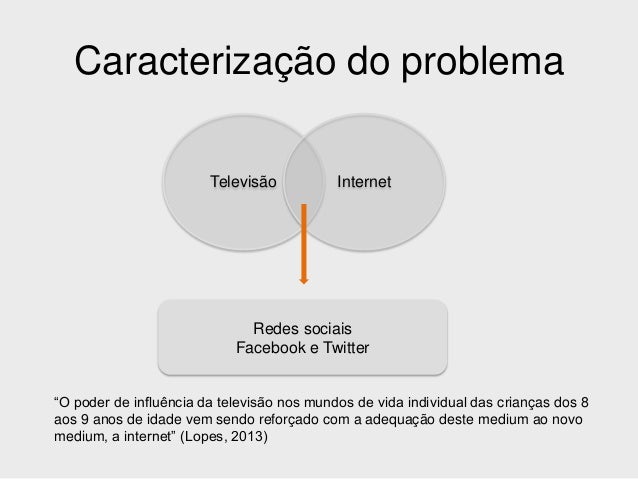 Caracterização do problema

Televisão

Internet

Redes sociais
Facebook e Twitter

“O poder de influência da televisão nos mundos de vida individual das crianças dos 8 aos 9 anos de idade vem sendo reforçado com a adequação deste medium ao novo medium, a internet” (Lopes, 2013)